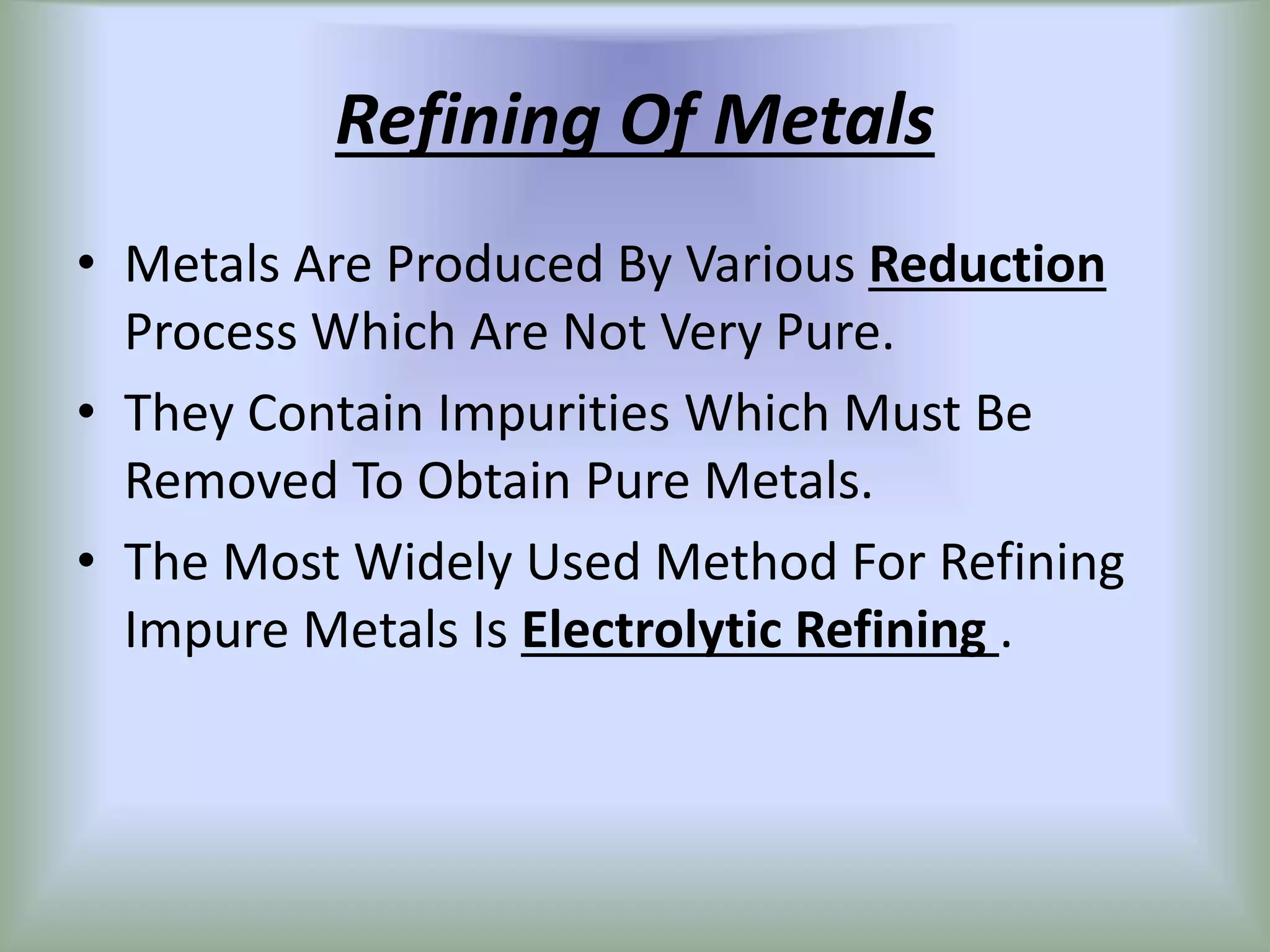 Refining Of Metals

• Metals Are Produced By Various Reduction Process Which Are Not Very Pure.
• They Contain Impurities Which Must Be Removed To Obtain Pure Metals.
• The Most Widely Used Method For Refining Impure Metals Is Electrolytic Refining .